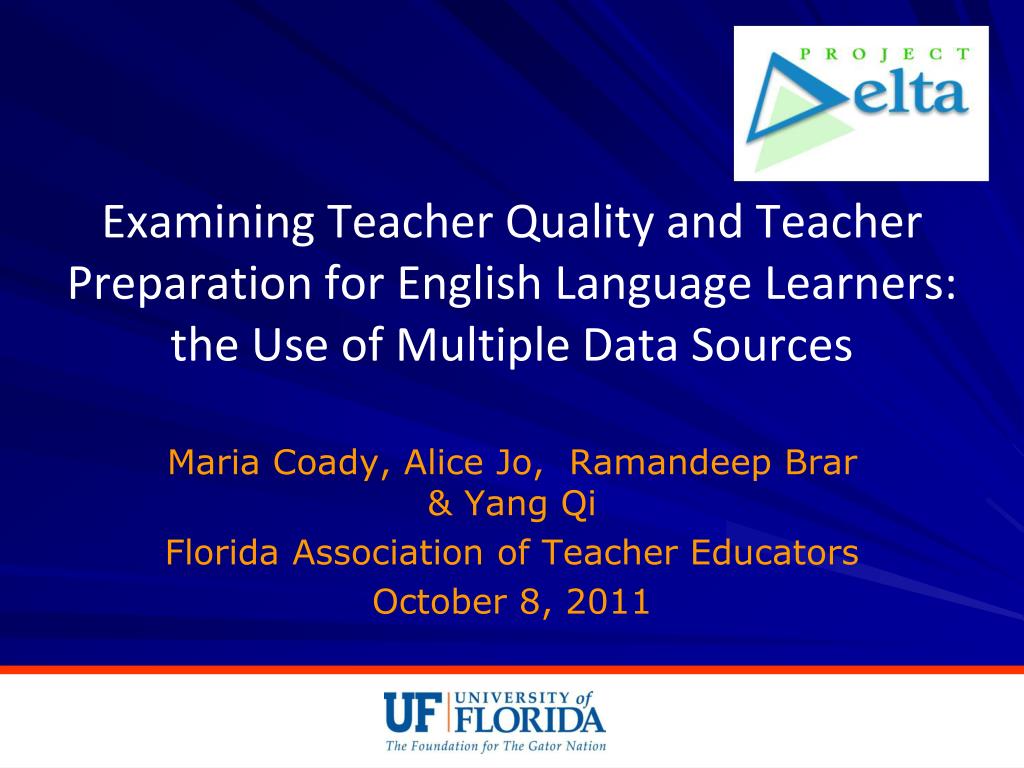 PROJECT
elta

Examining Teacher Quality and Teacher Preparation for English Language Learners: the Use of Multiple Data Sources

Maria Coady, Alice Jo, Ramandeep Brar & Yang Qi
Florida Association of Teacher Educators
October 8, 2011

UF UNIVERSITY of FLORIDA
The Foundation for The Gator Nation